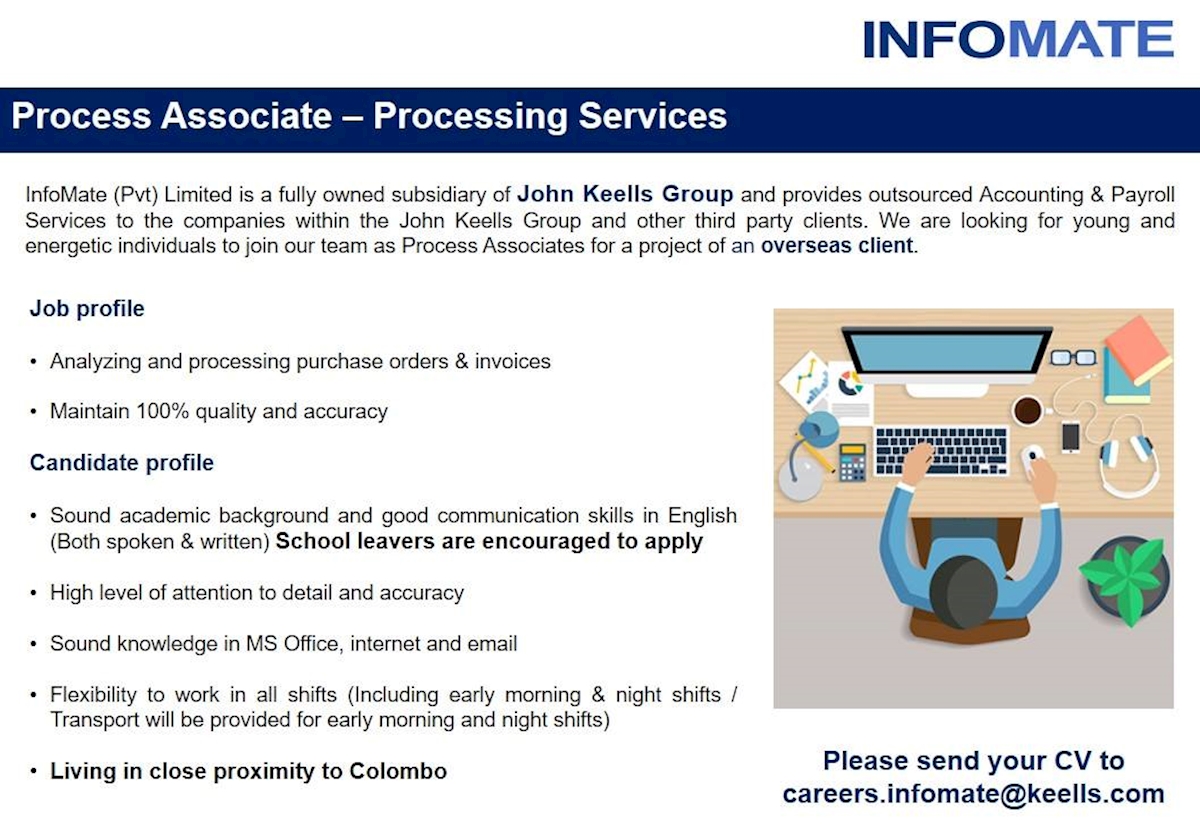 INFOMATE

Process Associate – Processing Services

InfoMate (Pvt) Limited is a fully owned subsidiary of John Keells Group and provides outsourced Accounting & Payroll Services to the companies within the John Keells Group and other third party clients. We are looking for young and energetic individuals to join our team as Process Associates for a project of an overseas client.

Job profile

• Analyzing and processing purchase orders & invoices

• Maintain 100% quality and accuracy

Candidate profile

• Sound academic background and good communication skills in English (Both spoken & written) School leavers are encouraged to apply

• High level of attention to detail and accuracy

• Sound knowledge in MS Office, internet and email

• Flexibility to work in all shifts (Including early morning & night shifts / Transport will be provided for early morning and night shifts)

• Living in close proximity to Colombo

Please send your CV to careers.infomate@keells.com